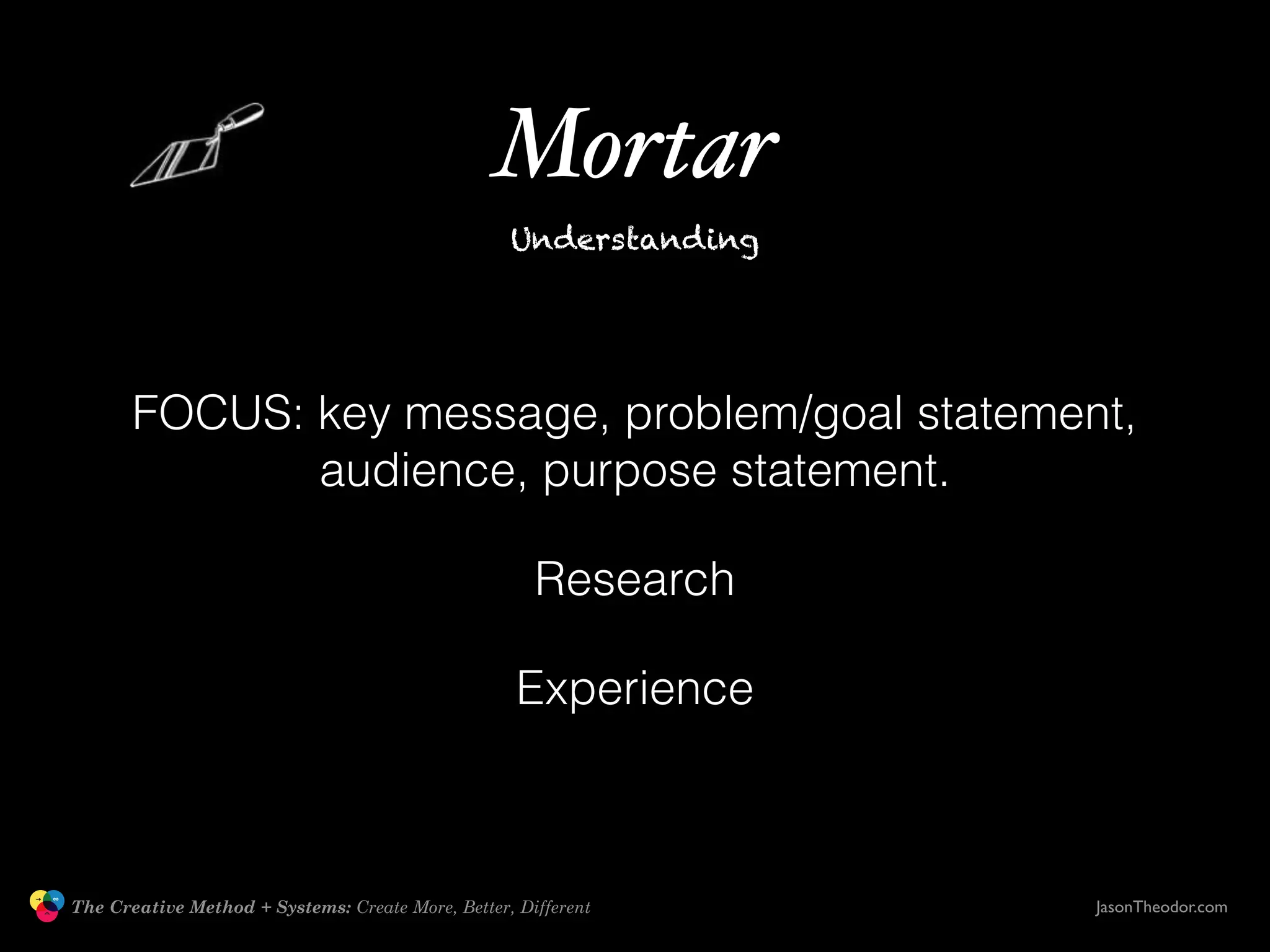 Mortar

Understanding

FOCUS: key message, problem/goal statement, audience, purpose statement.

Research

Experience

The Creative Method + Systems: Create More, Better, Different

JasonTheodor.com